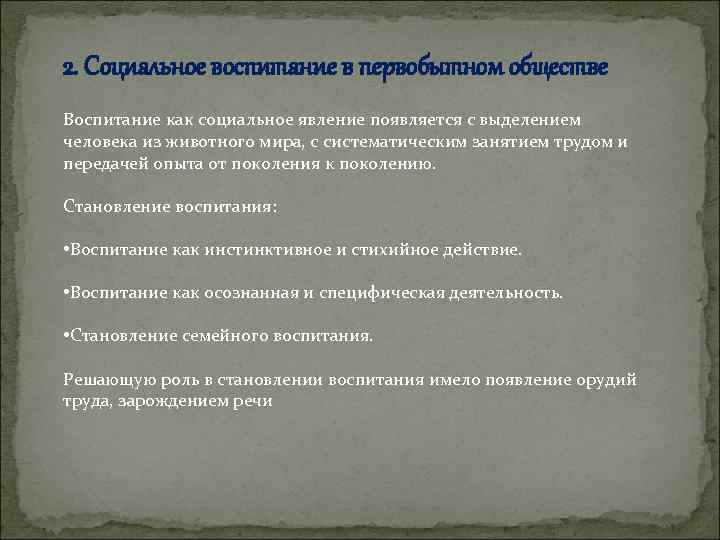 2. Социальное воспитание в первобытном обществе

Воспитание как социальное явление появляется с выделением человека из животного мира, с систематическим занятием трудом и передачей опыта от поколения к поколению.

Становление воспитания:

•Воспитание как инстинктивное и стихийное действие.

•Воспитание как осознанная и специфическая деятельность.

•Становление семейного воспитания.

Решающую роль в становлении воспитания имело появление орудий труда, зарождением речи